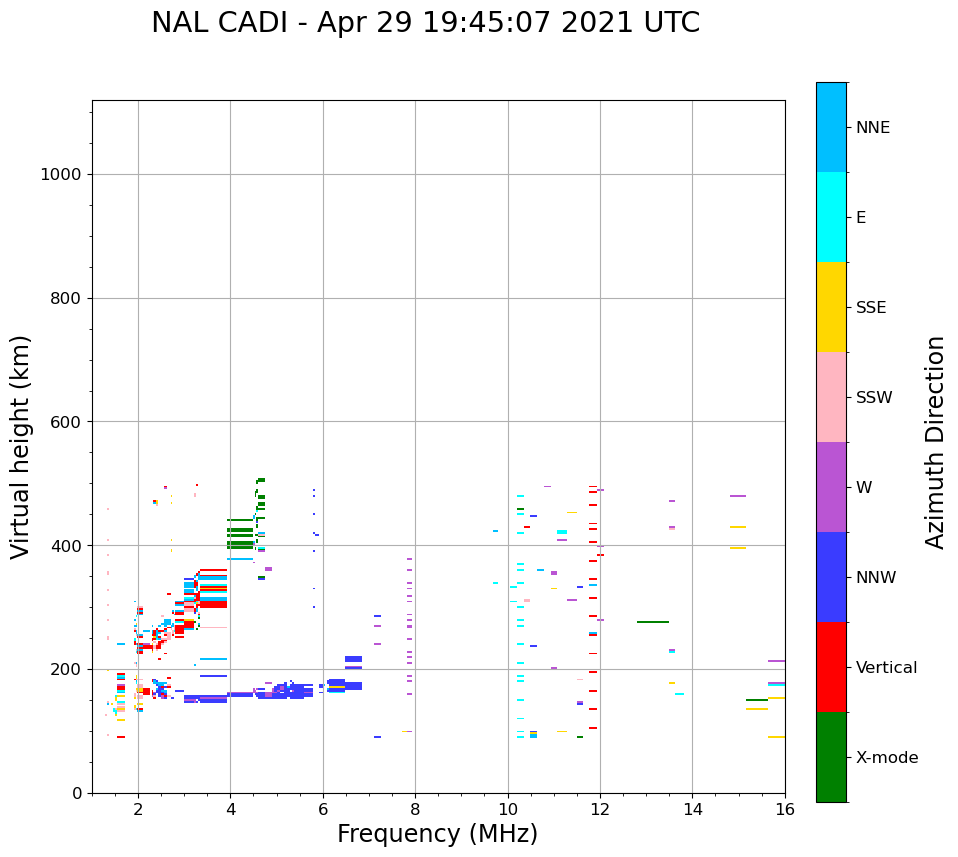 NAL CADI - Apr 29 19:45:07 2021 UTC

Virtual height (km)

1000
800
600
400
200
0

2
4
6
8
10
12
14
16

Frequency (MHz)

NNE
E
SSE
SSW
W
NNW
Vertical
X-mode

Azimuth Direction